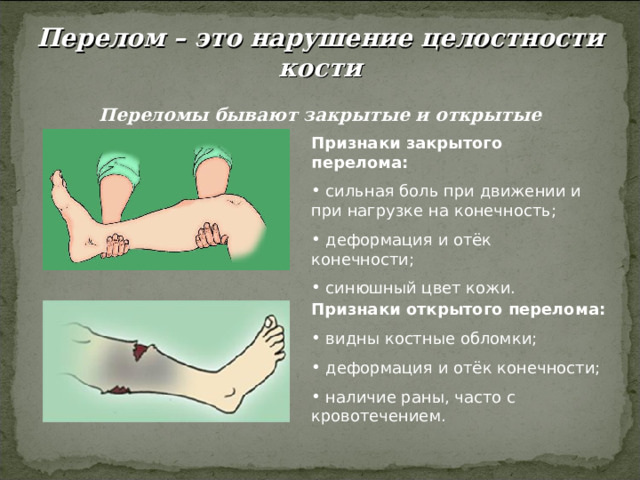 Перелом – это нарушение целостности кости

Переломы бывают закрытые и открытые

Признаки закрытого перелома:

• сильная боль при движении и при нагрузке на конечность;

• деформация и отёк конечности;

• синюшный цвет кожи.

Признаки открытого перелома:

• видны костные обломки;

• деформация и отёк конечности;

• наличие раны, часто с кровотечением.